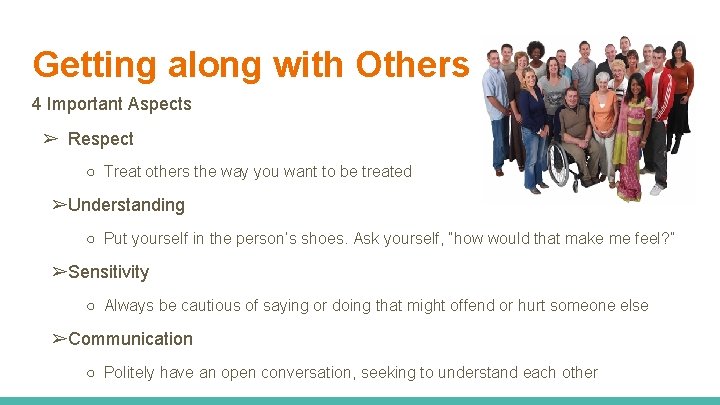 Getting along with Others

4 Important Aspects

➢ Respect

○ Treat others the way you want to be treated

➢Understanding

○ Put yourself in the person's shoes. Ask yourself, "how would that make me feel?"

➢Sensitivity

○ Always be cautious of saying or doing that might offend or hurt someone else

➢Communication

○ Politely have an open conversation, seeking to understand each other